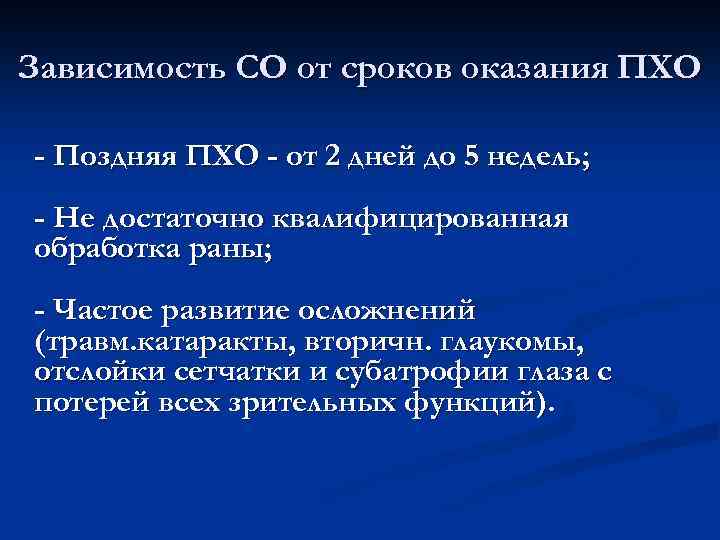 Зависимость СО от сроков оказания ПХО

- Поздняя ПХО - от 2 дней до 5 недель;

- Не достаточно квалифицированная обработка раны;

- Частое развитие осложнений (травм.катаракты, вторичн. глаукомы, отслойки сетчатки и субатрофии глаза с потерей всех зрительных функций).